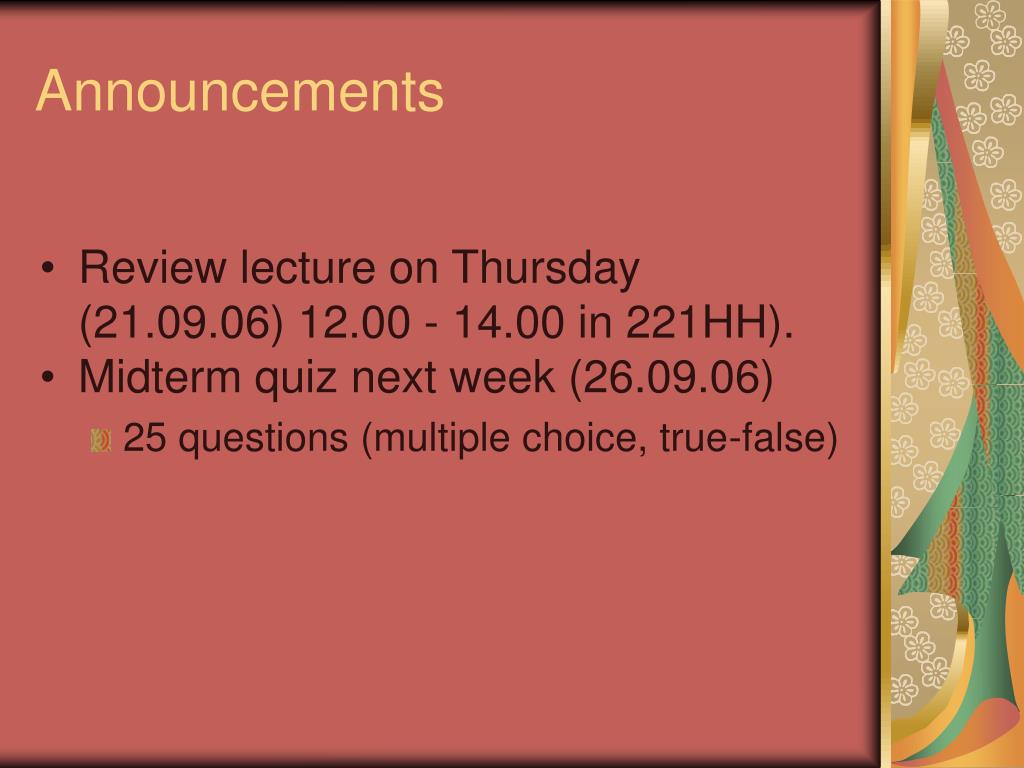 Announcements

• Review lecture on Thursday (21.09.06) 12.00 - 14.00 in 221HH).
• Midterm quiz next week (26.09.06)
  25 questions (multiple choice, true-false)